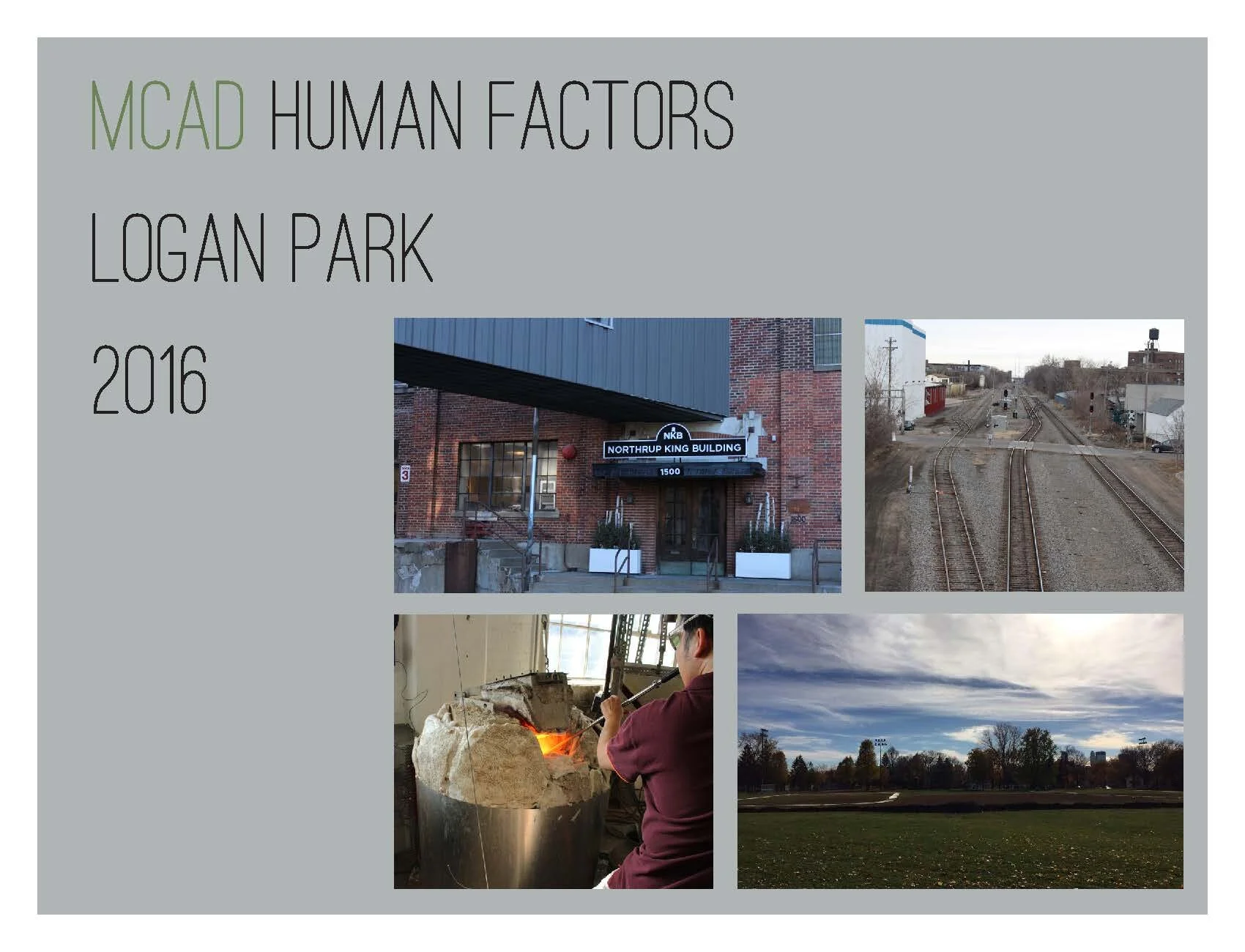 MCAD HUMAN FACTORS

LOGAN PARK

2016

NKB
NORTHRUP KING BUILDING
1500

3